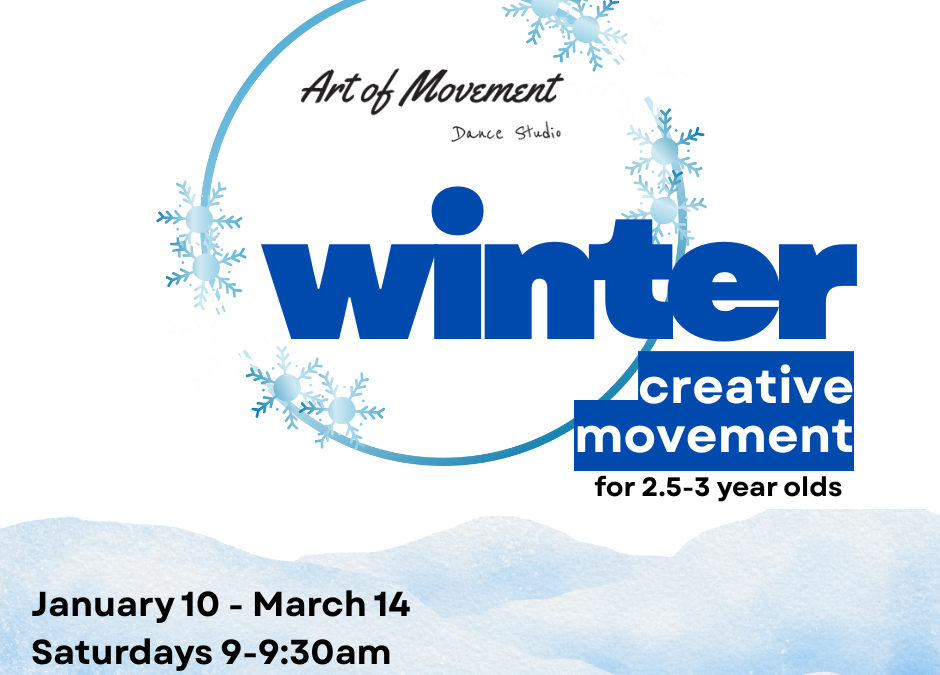 Art of Movement
Dance Studio

winter

creative movement

for 2.5-3 year olds

January 10 - March 14
Saturdays 9-9:30am